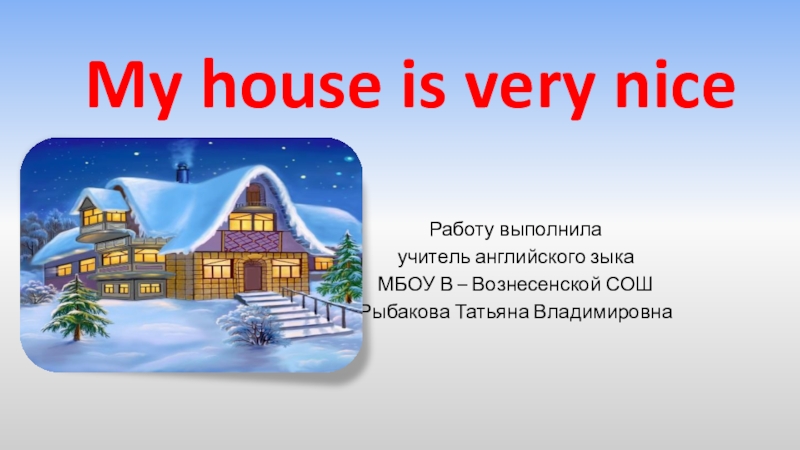 My house is very nice

Работу выполнила
учитель английского зыка
МБОУ В – Вознесенской СОШ
Рыбакова Татьяна Владимировна